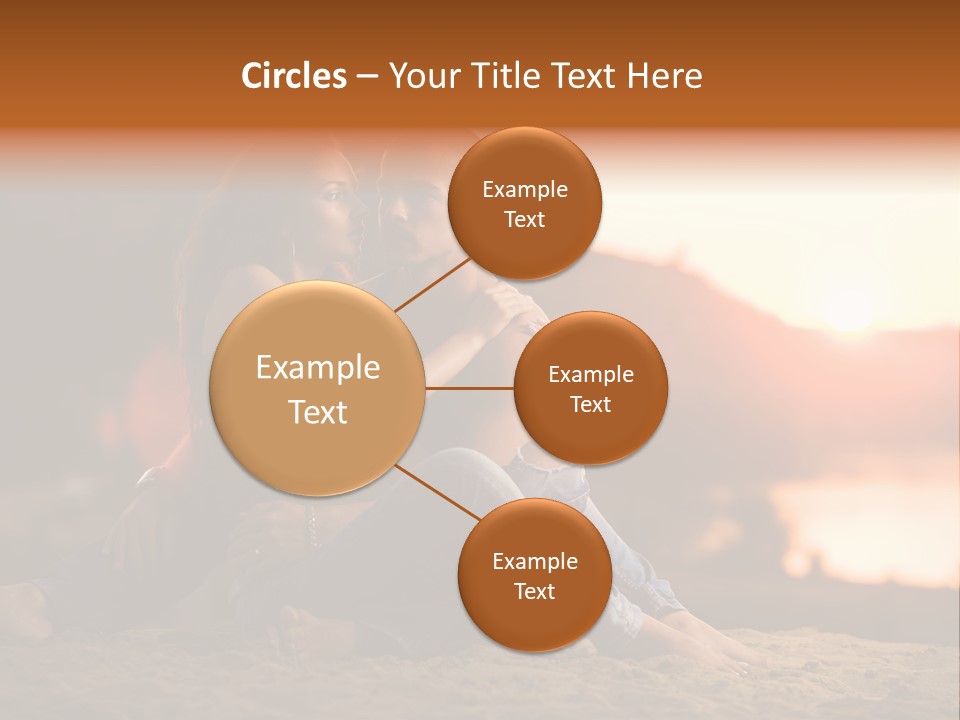 Circles – Your Title Text Here

Example Text

Example Text

Example Text

Example Text